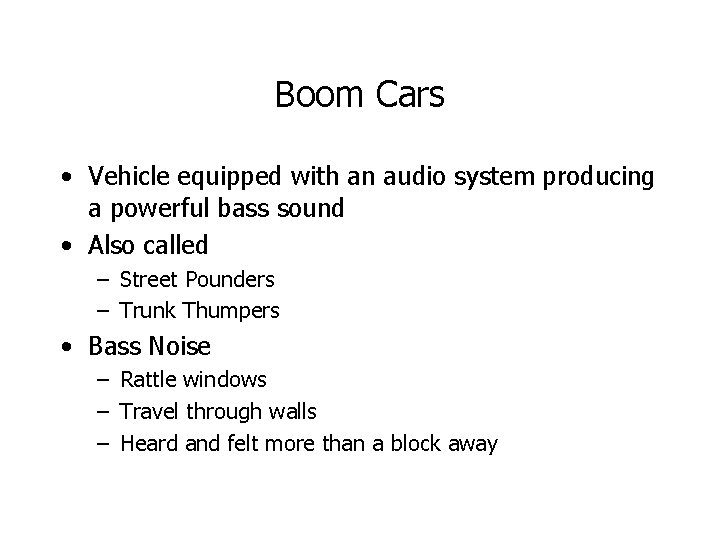 Boom Cars

• Vehicle equipped with an audio system producing a powerful bass sound
• Also called
  – Street Pounders
  – Trunk Thumpers
• Bass Noise
  – Rattle windows
  – Travel through walls
  – Heard and felt more than a block away